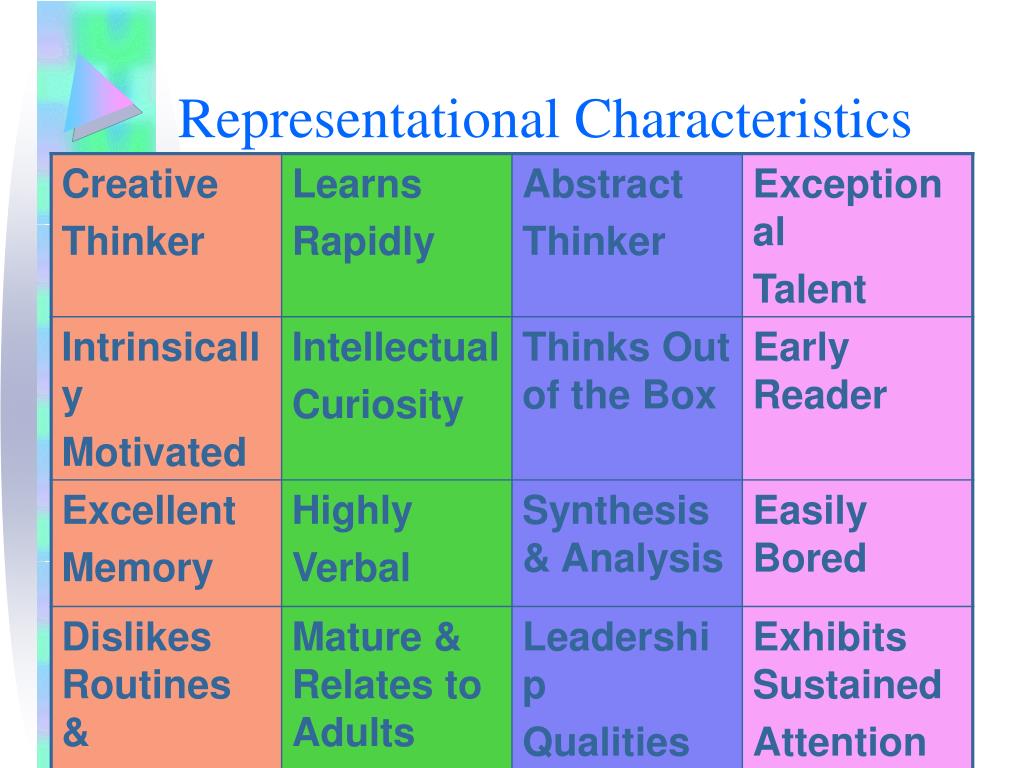 Representational Characteristics

| Creative Thinker | Learns Rapidly | Abstract Thinker | Exceptional Talent |
|---|---|---|---|
| Intrinsically Motivated | Intellectual Curiosity | Thinks Out of the Box | Early Reader |
| Excellent Memory | Highly Verbal | Synthesis & Analysis | Easily Bored |
| Dislikes Routines & | Mature & Relates to Adults | Leadership Qualities | Exhibits Sustained Attention |